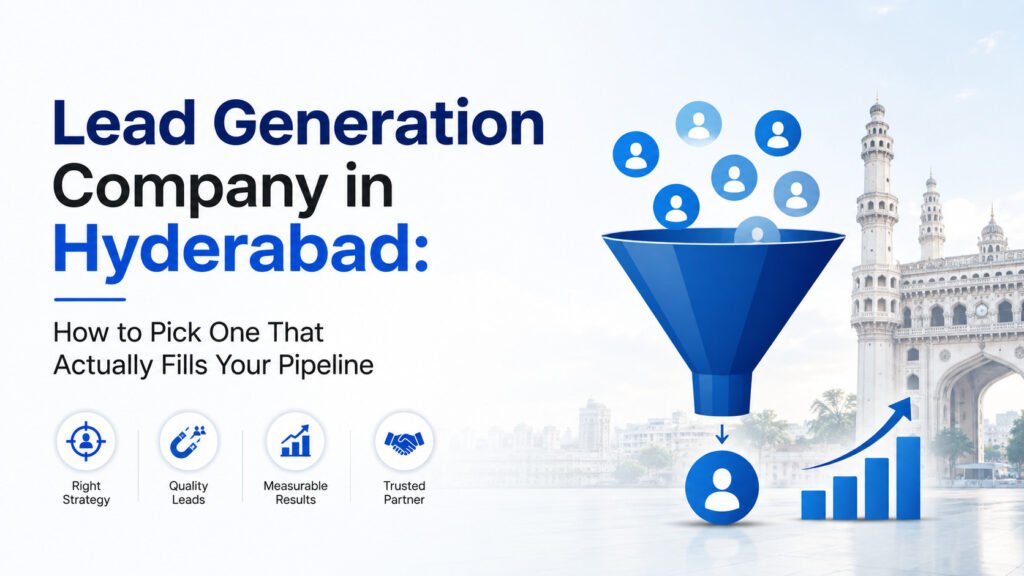 Lead Generation Company in Hyderabad:

How to Pick One That Actually Fills Your Pipeline

Right Strategy

Quality Leads

Measurable Results

Trusted Partner